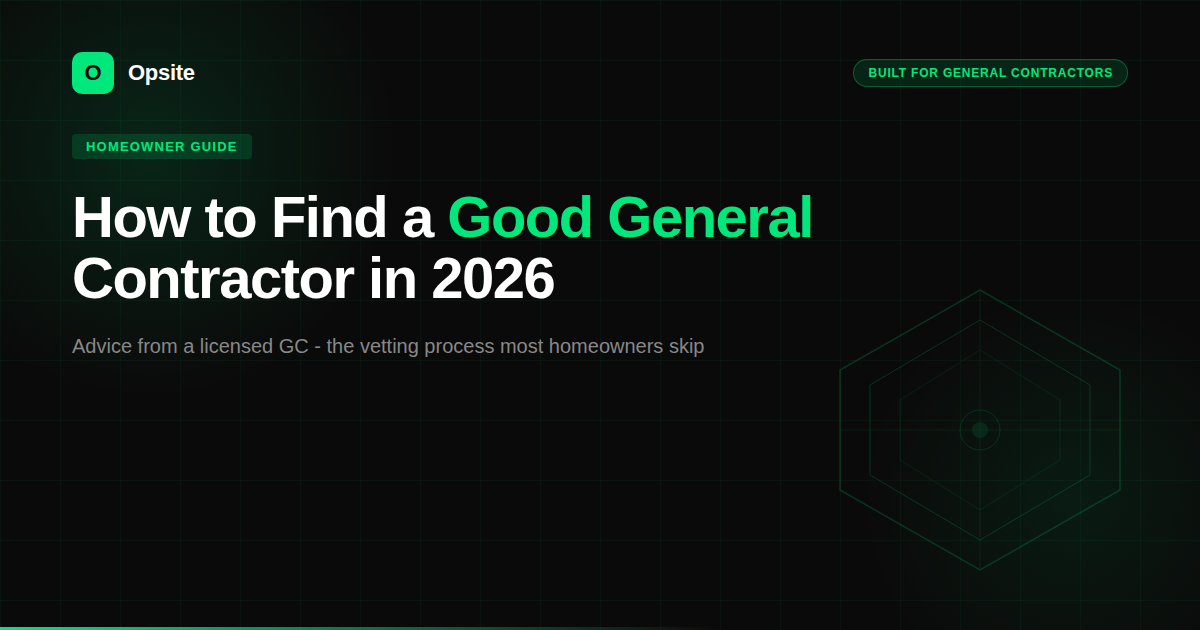 O Opsite

BUILT FOR GENERAL CONTRACTORS

HOMEOWNER GUIDE

How to Find a Good General Contractor in 2026

Advice from a licensed GC - the vetting process most homeowners skip